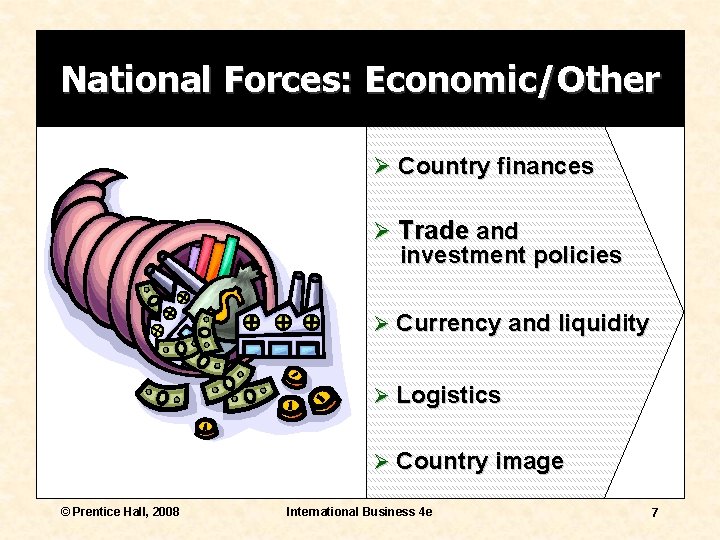 National Forces: Economic/Other

➢ Country finances

➢ Trade and investment policies

➢ Currency and liquidity

➢ Logistics

➢ Country image

© Prentice Hall, 2008

International Business 4e

7